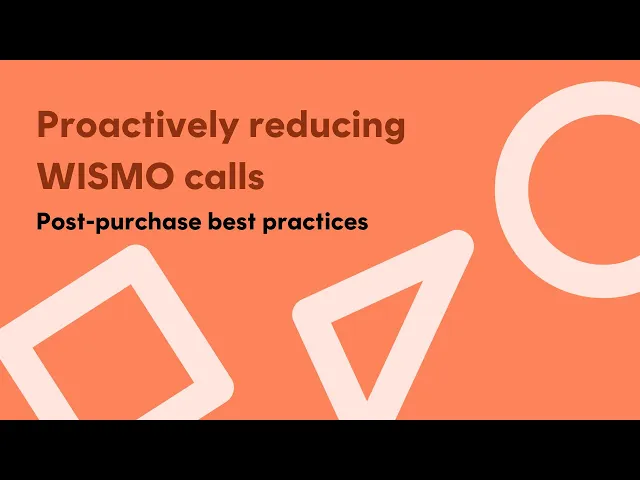 Proactively reducing WISMO calls

Post-purchase best practices